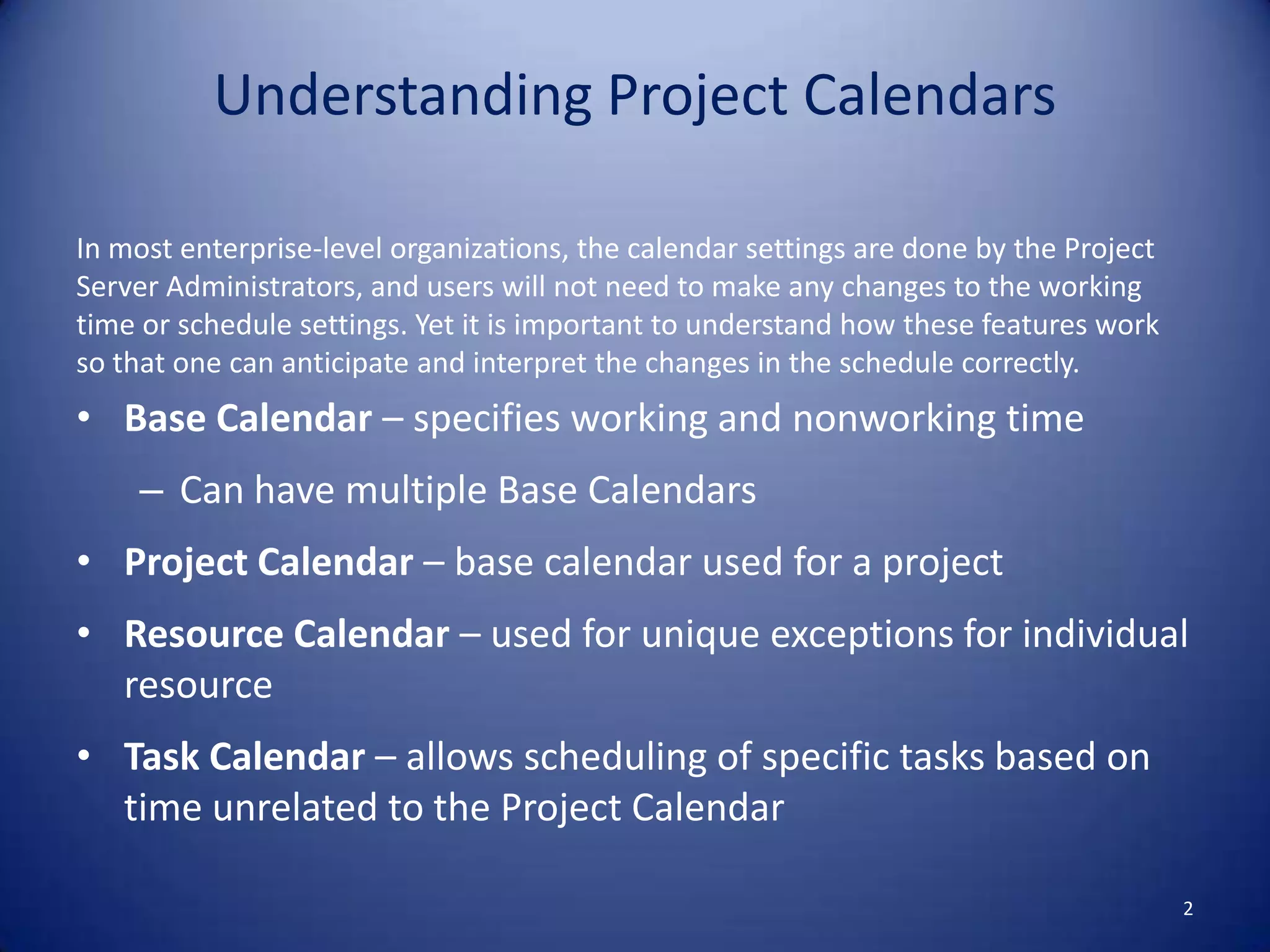 Understanding Project Calendars

In most enterprise-level organizations, the calendar settings are done by the Project Server Administrators, and users will not need to make any changes to the working time or schedule settings. Yet it is important to understand how these features work so that one can anticipate and interpret the changes in the schedule correctly.

• Base Calendar – specifies working and nonworking time
  – Can have multiple Base Calendars
• Project Calendar – base calendar used for a project
• Resource Calendar – used for unique exceptions for individual resource
• Task Calendar – allows scheduling of specific tasks based on time unrelated to the Project Calendar

2